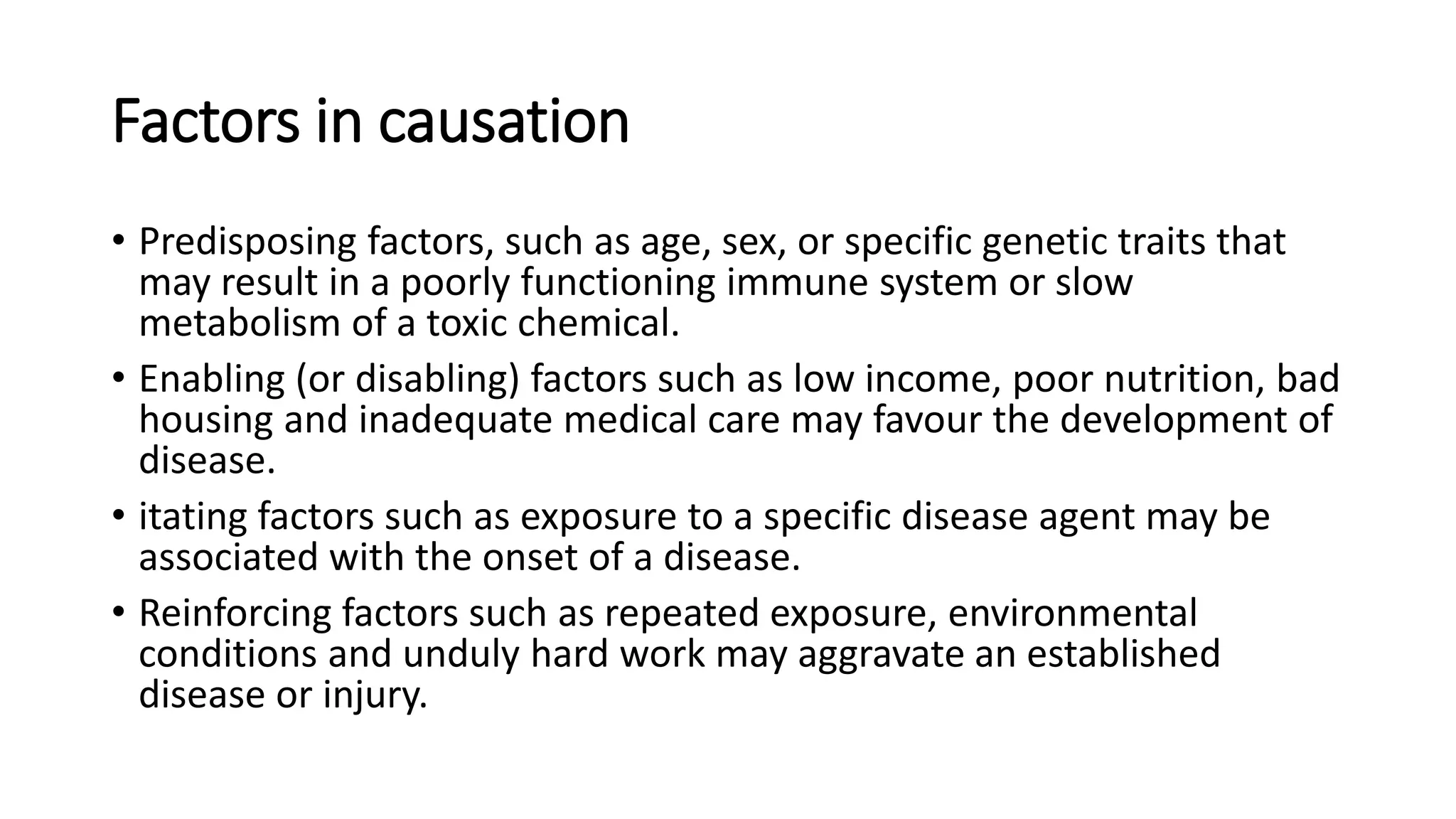 Factors in causation

• Predisposing factors, such as age, sex, or specific genetic traits that may result in a poorly functioning immune system or slow metabolism of a toxic chemical.
• Enabling (or disabling) factors such as low income, poor nutrition, bad housing and inadequate medical care may favour the development of disease.
• itating factors such as exposure to a specific disease agent may be associated with the onset of a disease.
• Reinforcing factors such as repeated exposure, environmental conditions and unduly hard work may aggravate an established disease or injury.